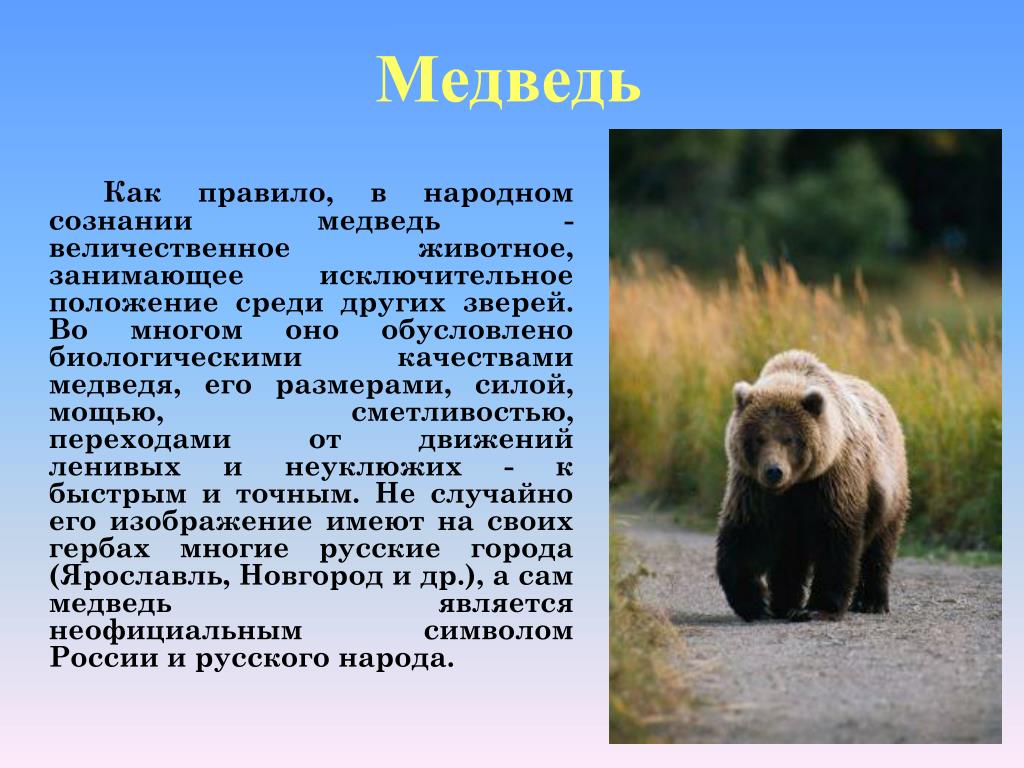 Медведь

Как правило, в народном сознании медведь - величественное животное, занимающее исключительное положение среди других зверей. Во многом оно обусловлено биологическими качествами медведя, его размерами, силой, мощью, сметливостью, переходами от движений ленивых и неуклюжих - к быстрым и точным. Не случайно его изображение имеют на своих гербах многие русские города (Ярославль, Новгород и др.), а сам медведь является неофициальным символом России и русского народа.